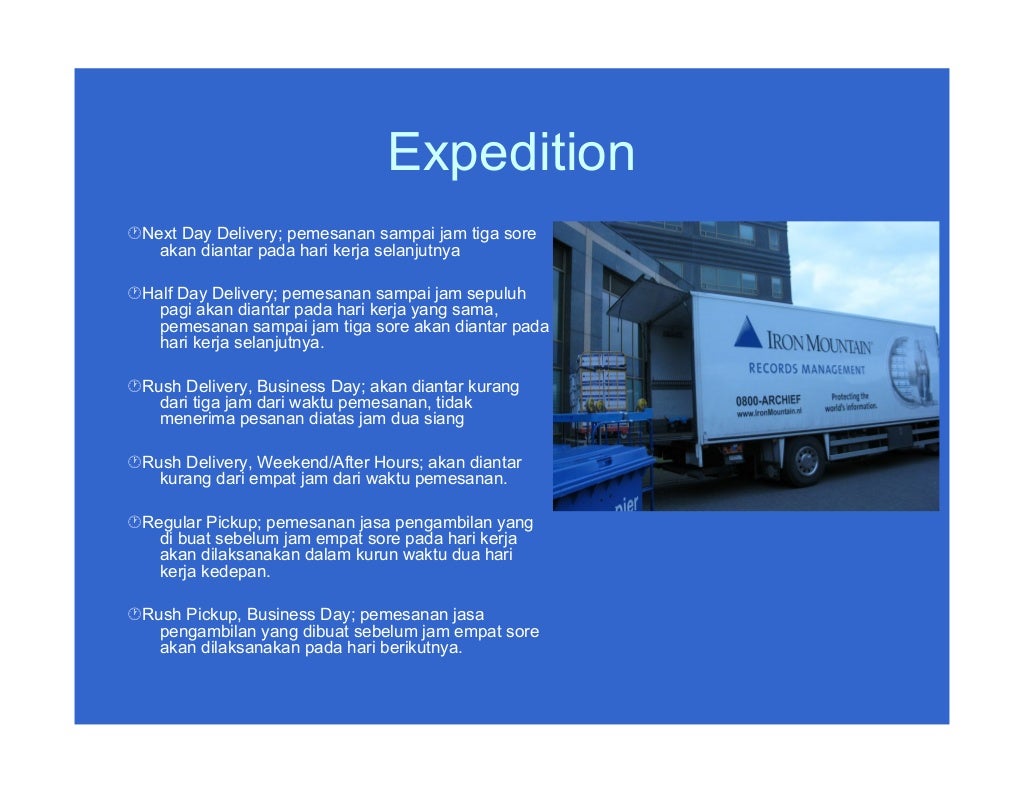 Expedition

Next Day Delivery; pemesanan sampai jam tiga sore akan diantar pada hari kerja selanjutnya

Half Day Delivery; pemesanan sampai jam sepuluh pagi akan diantar pada hari kerja yang sama, pemesanan sampai jam tiga sore akan diantar pada hari kerja selanjutnya.

Rush Delivery, Business Day; akan diantar kurang dari tiga jam dari waktu pemesanan, tidak menerima pesanan diatas jam dua siang

Rush Delivery, Weekend/After Hours; akan diantar kurang dari empat jam dari waktu pemesanan.

Regular Pickup; pemesanan jasa pengambilan yang di buat sebelum jam empat sore pada hari kerja akan dilaksanakan dalam kurun waktu dua hari kerja kedepan.

Rush Pickup, Business Day; pemesanan jasa pengambilan yang dibuat sebelum jam empat sore akan dilaksanakan pada hari berikutnya.

IRON MOUNTAIN
RECORDS MANAGEMENT
0800-ARCHIEF
www.IronMountain.nl
Protecting the world's information.
pier